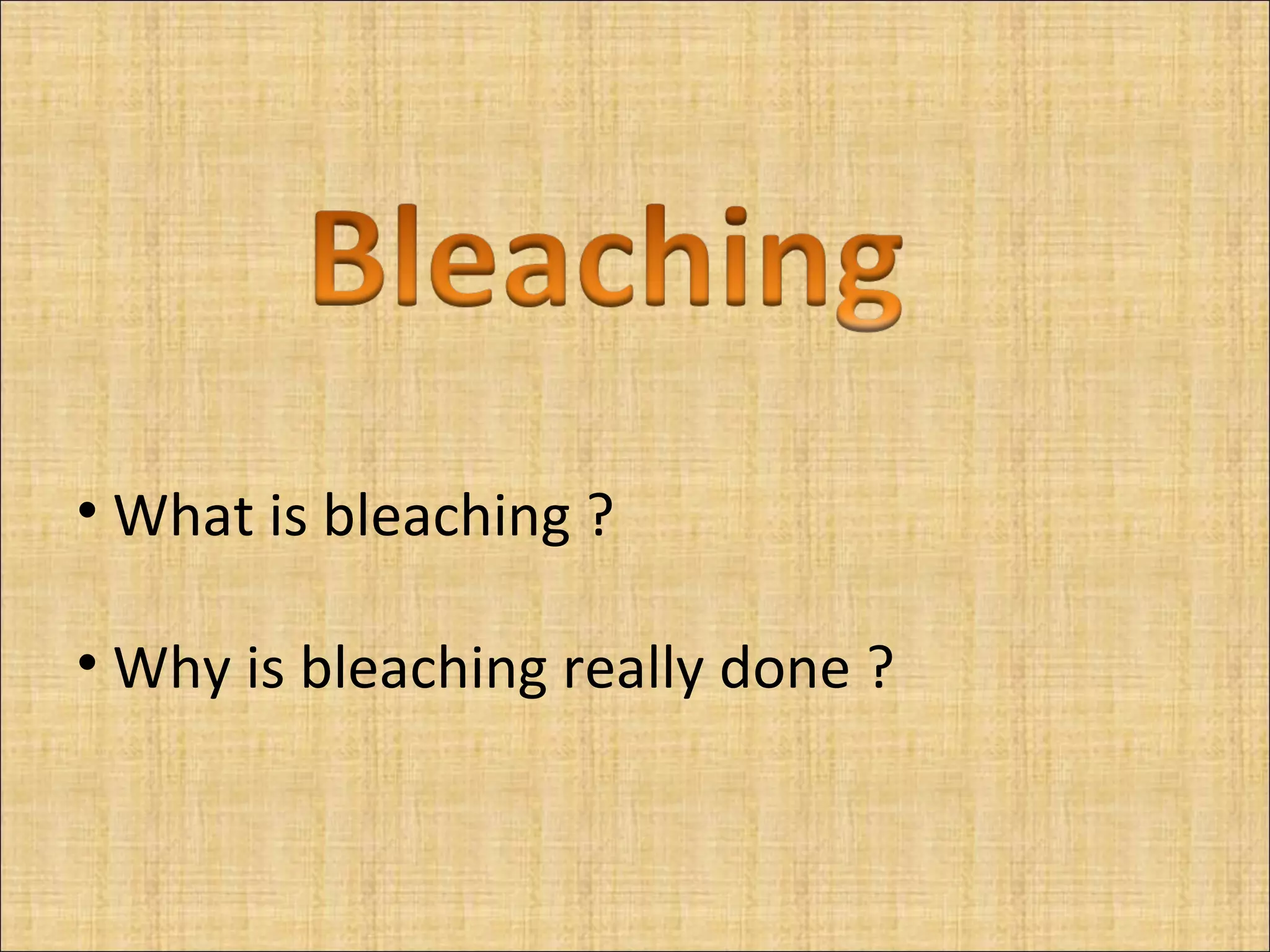 Bleaching

• What is bleaching ?

• Why is bleaching really done ?